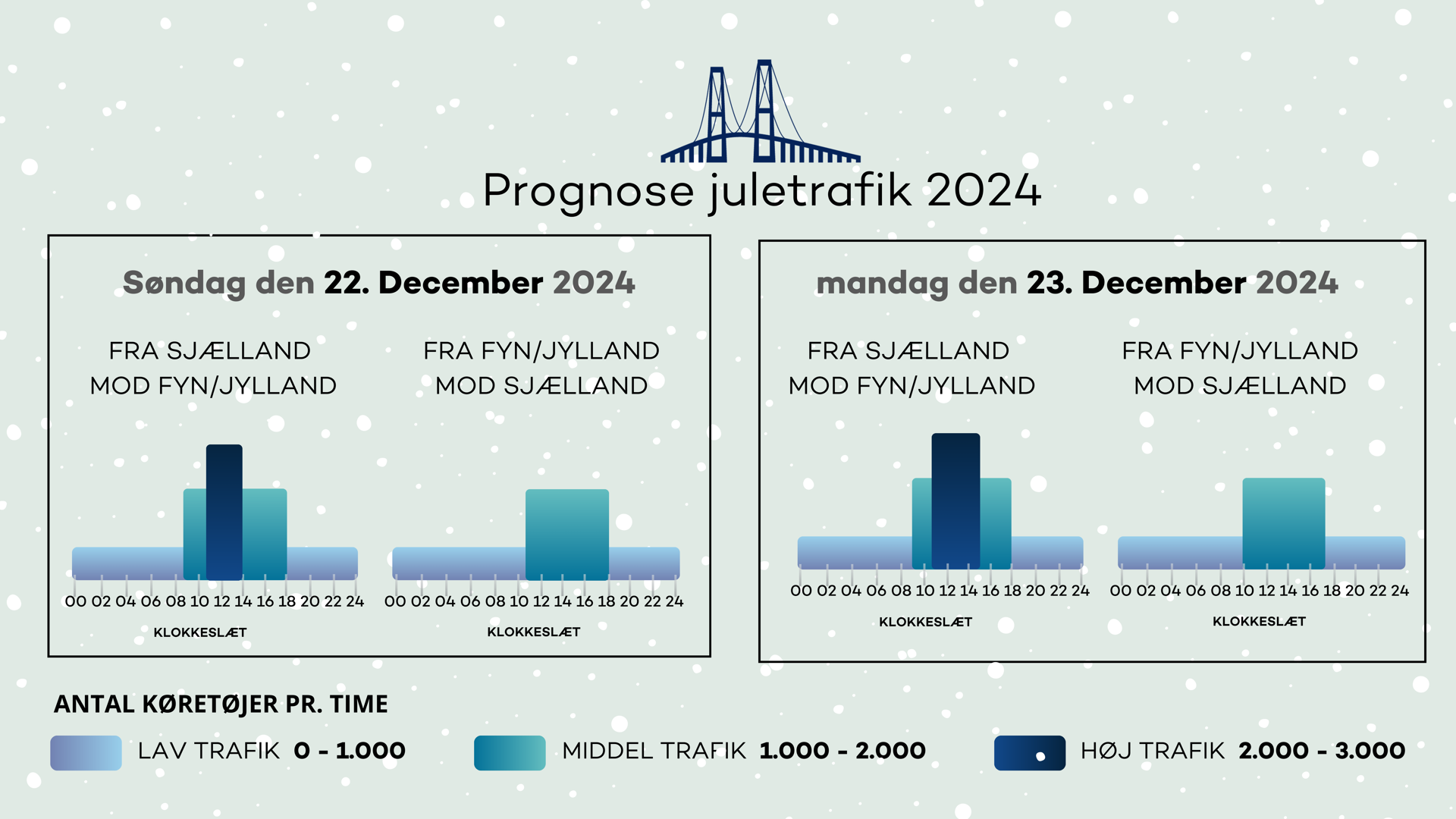 Prognose juletrafik 2024

Søndag den 22. December 2024

FRA SJÆLLAND MOD FYN/JYLLAND

00 02 04 06 08 10 12 14 16 18 20 22 24

KLOKKESLÆT

FRA FYN/JYLLAND MOD SJÆLLAND

00 02 04 06 08 10 12 14 16 18 20 22 24

KLOKKESLÆT

mandag den 23. December 2024

FRA SJÆLLAND MOD FYN/JYLLAND

00 02 04 06 08 10 12 14 16 18 20 22 24

KLOKKESLÆT

FRA FYN/JYLLAND MOD SJÆLLAND

00 02 04 06 08 10 12 14 16 18 20 22 24

KLOKKESLÆT

ANTAL KØRETØJER PR. TIME

LAV TRAFIK 0 - 1.000

MIDDEL TRAFIK 1.000 - 2.000

HØJ TRAFIK 2.000 - 3.000